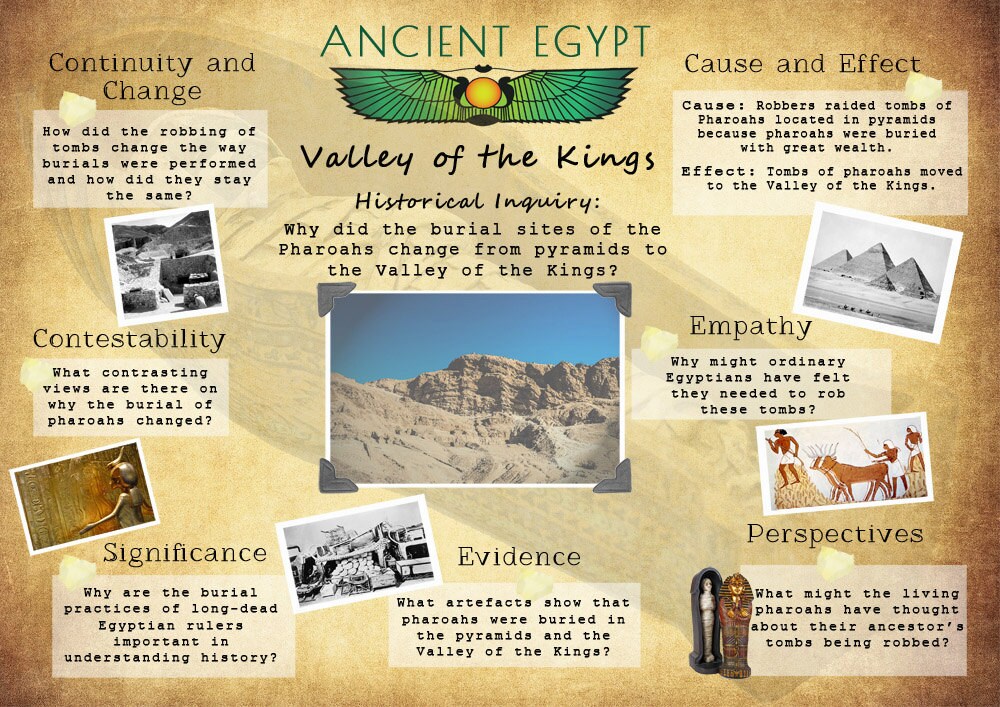 ANCIENT EGYPT

Valley of the Kings

Historical Inquiry:
Why did the burial sites of the Pharoahs change from pyramids to the Valley of the Kings?

Continuity and Change

How did the robbing of tombs change the way burials were performed and how did they stay the same?

Contestability

What contrasting views are there on why the burial of pharoahs changed?

Significance

Why are the burial practices of long-dead Egyptian rulers important in understanding history?

Evidence

What artefacts show that pharoahs were buried in the pyramids and the Valley of the Kings?

Cause and Effect

Cause: Robbers raided tombs of Pharoahs located in pyramids because pharoahs were buried with great wealth.

Effect: Tombs of pharoahs moved to the Valley of the Kings.

Empathy

Why might ordinary Egyptians have felt they needed to rob these tombs?

Perspectives

What might the living pharoahs have thought about their ancestor's tombs being robbed?